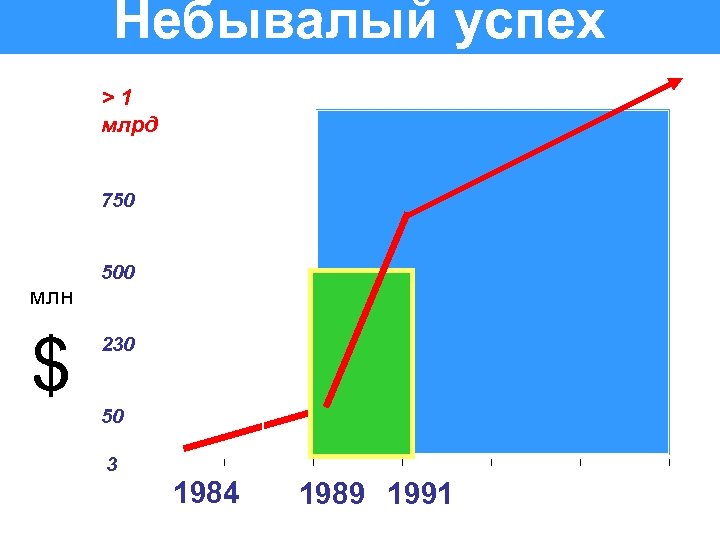 Небывалый успех

> 1 млрд

750

500

млн

$

230

50

3

1984 1989 1991